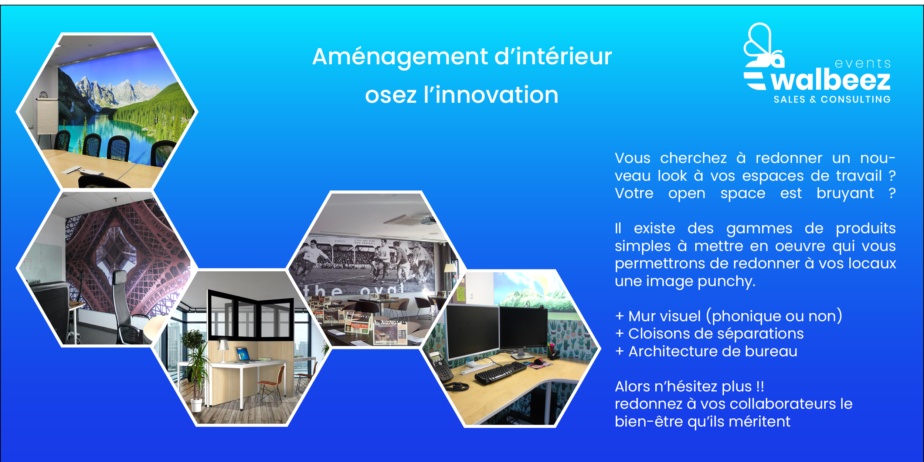 Aménagement d'intérieur
osez l'innovation

events
walbeez
SALES & CONSULTING

the oval

Vous cherchez à redonner un nouveau look à vos espaces de travail ? Votre open space est bruyant ?

Il existe des gammes de produits simples à mettre en oeuvre qui vous permettrons de redonner à vos locaux une image punchy.

+ Mur visuel (phonique ou non)
+ Cloisons de séparations
+ Architecture de bureau

Alors n'hésitez plus !!
redonnez à vos collaborateurs le bien-être qu'ils méritent